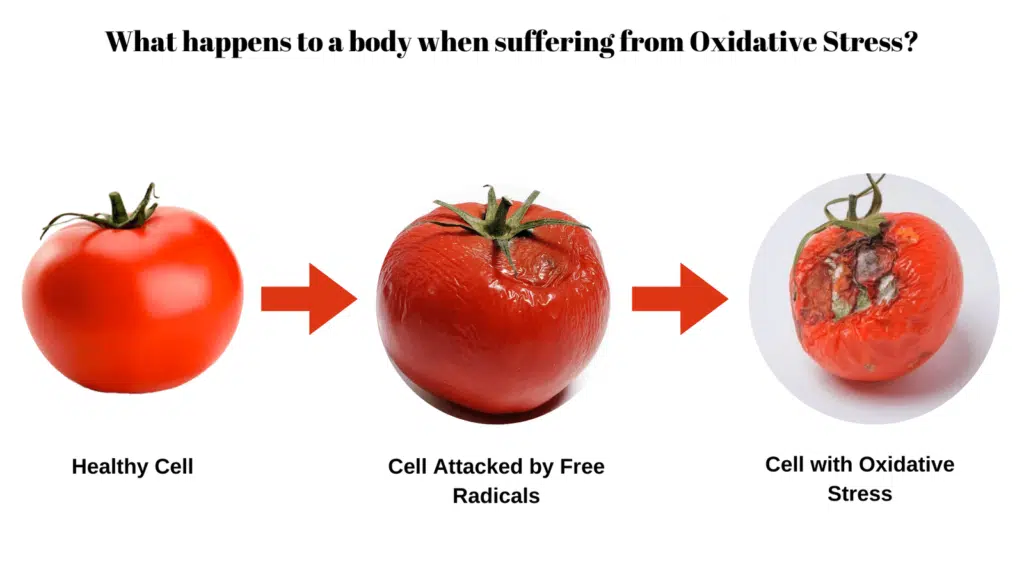 What happens to a body when suffering from Oxidative Stress?

Healthy Cell

Cell Attacked by Free Radicals

Cell with Oxidative Stress